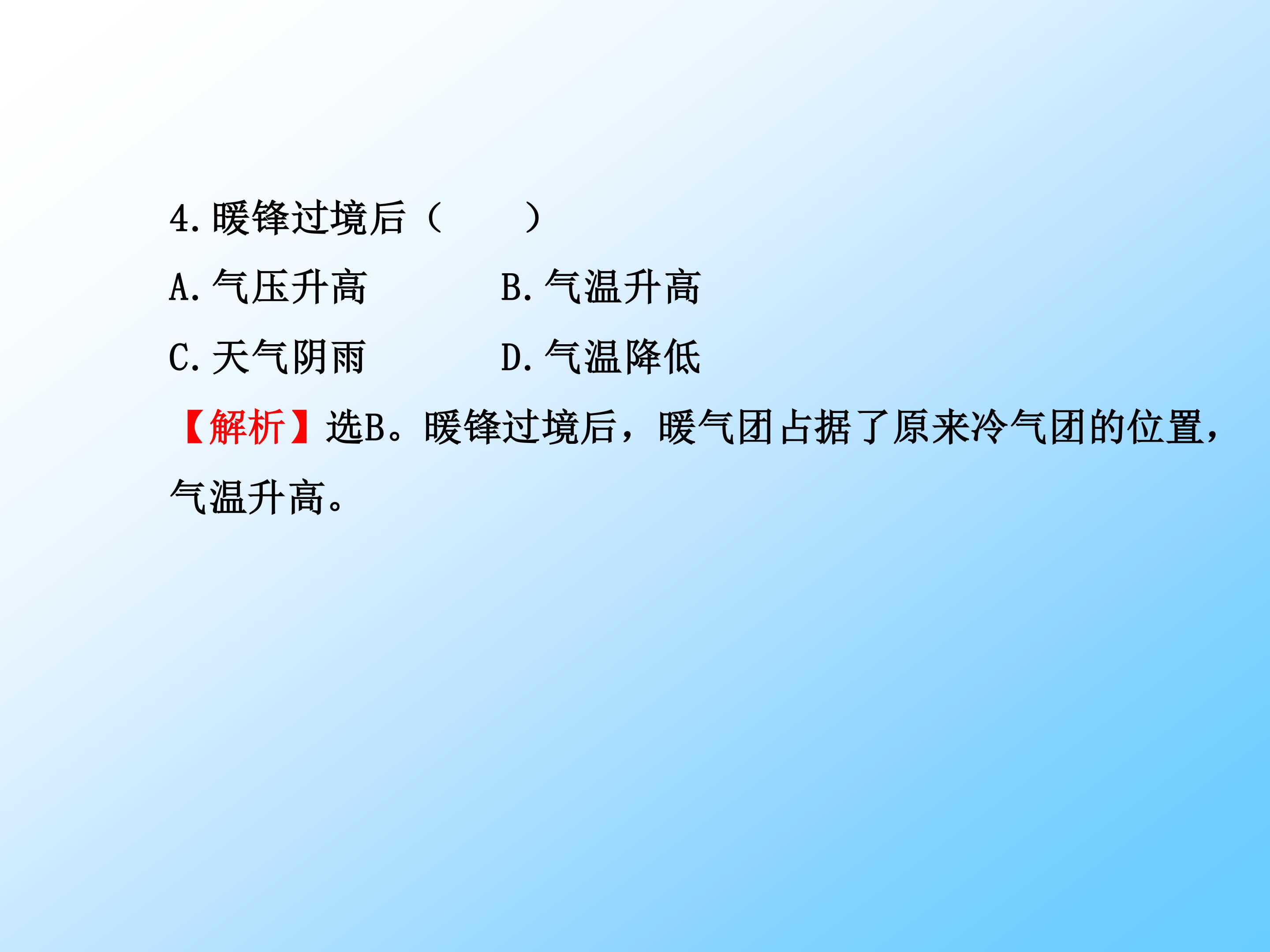 4.暖锋过境后（　　）

A.气压升高　　　B.气温升高

C.天气阴雨　　　D.气温降低

【解析】选B。暖锋过境后，暖气团占据了原来冷气团的位置，气温升高。